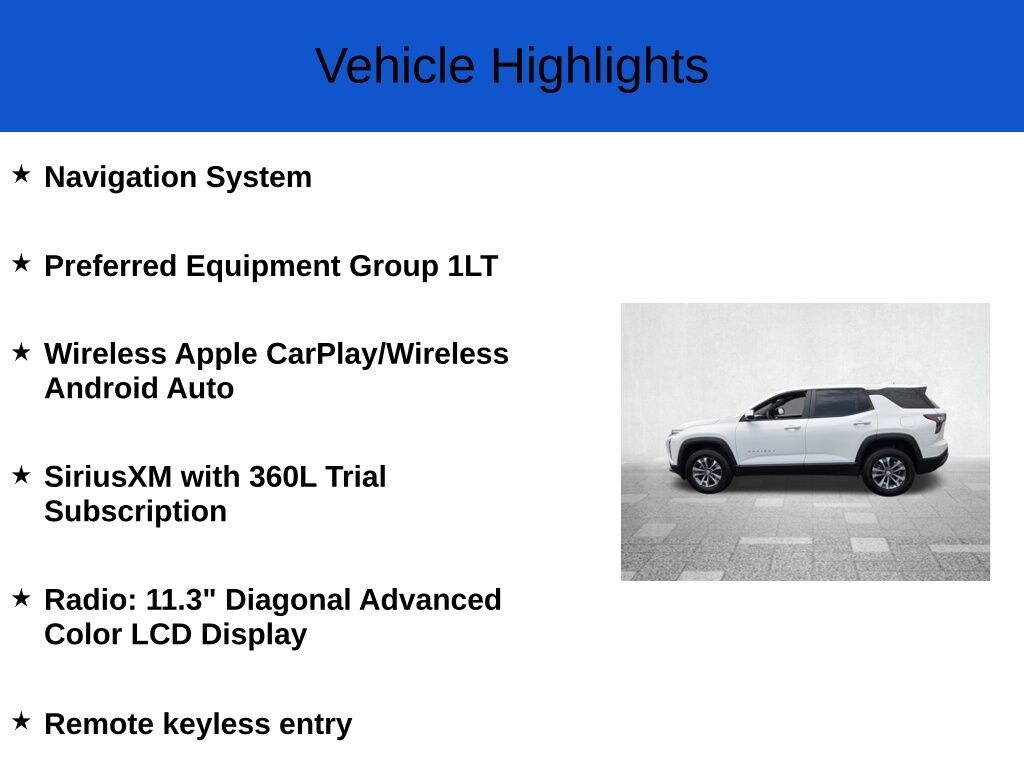 Vehicle Highlights

★ Navigation System

★ Preferred Equipment Group 1LT

★ Wireless Apple CarPlay/Wireless Android Auto

★ SiriusXM with 360L Trial Subscription

★ Radio: 11.3" Diagonal Advanced Color LCD Display

★ Remote keyless entry